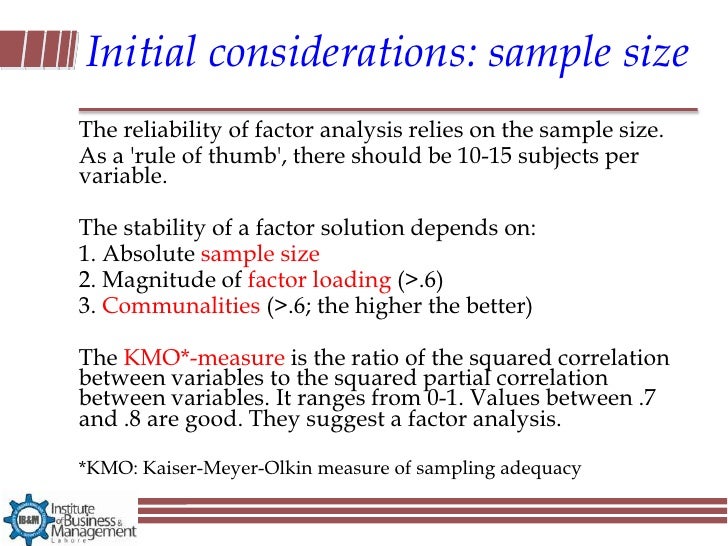 Initial considerations: sample size

The reliability of factor analysis relies on the sample size. As a 'rule of thumb', there should be 10-15 subjects per variable.

The stability of a factor solution depends on:
1. Absolute sample size
2. Magnitude of factor loading (>.6)
3. Communalities (>.6; the higher the better)

The KMO*-measure is the ratio of the squared correlation between variables to the squared partial correlation between variables. It ranges from 0-1. Values between .7 and .8 are good. They suggest a factor analysis.

*KMO: Kaiser-Meyer-Olkin measure of sampling adequacy

IB&M Institute of Business & Management Lahore